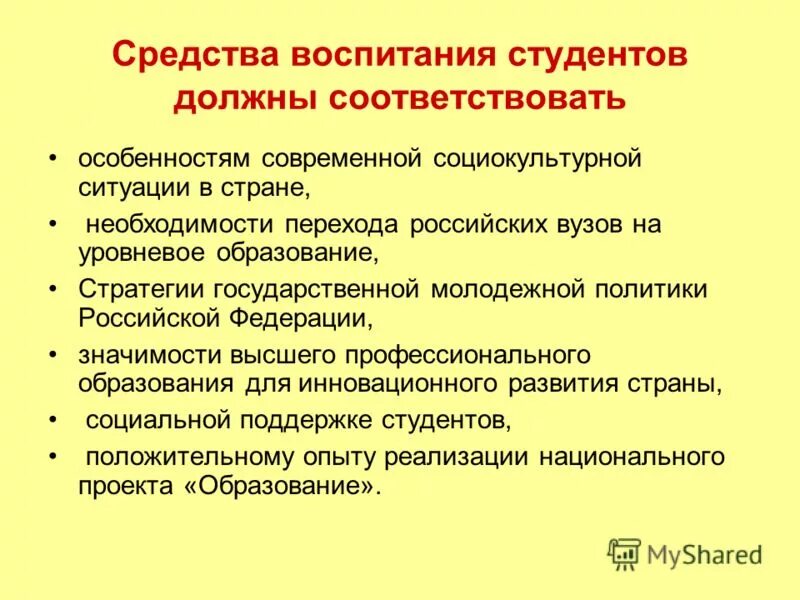 Средства воспитания студентов должны соответствовать

• особенностям современной социокультурной ситуации в стране,
• необходимости перехода российских вузов на уровневое образование,
• Стратегии государственной молодежной политики Российской Федерации,
• значимости высшего профессионального образования для инновационного развития страны,
• социальной поддержке студентов,
• положительному опыту реализации национального проекта «Образование».

MyShared